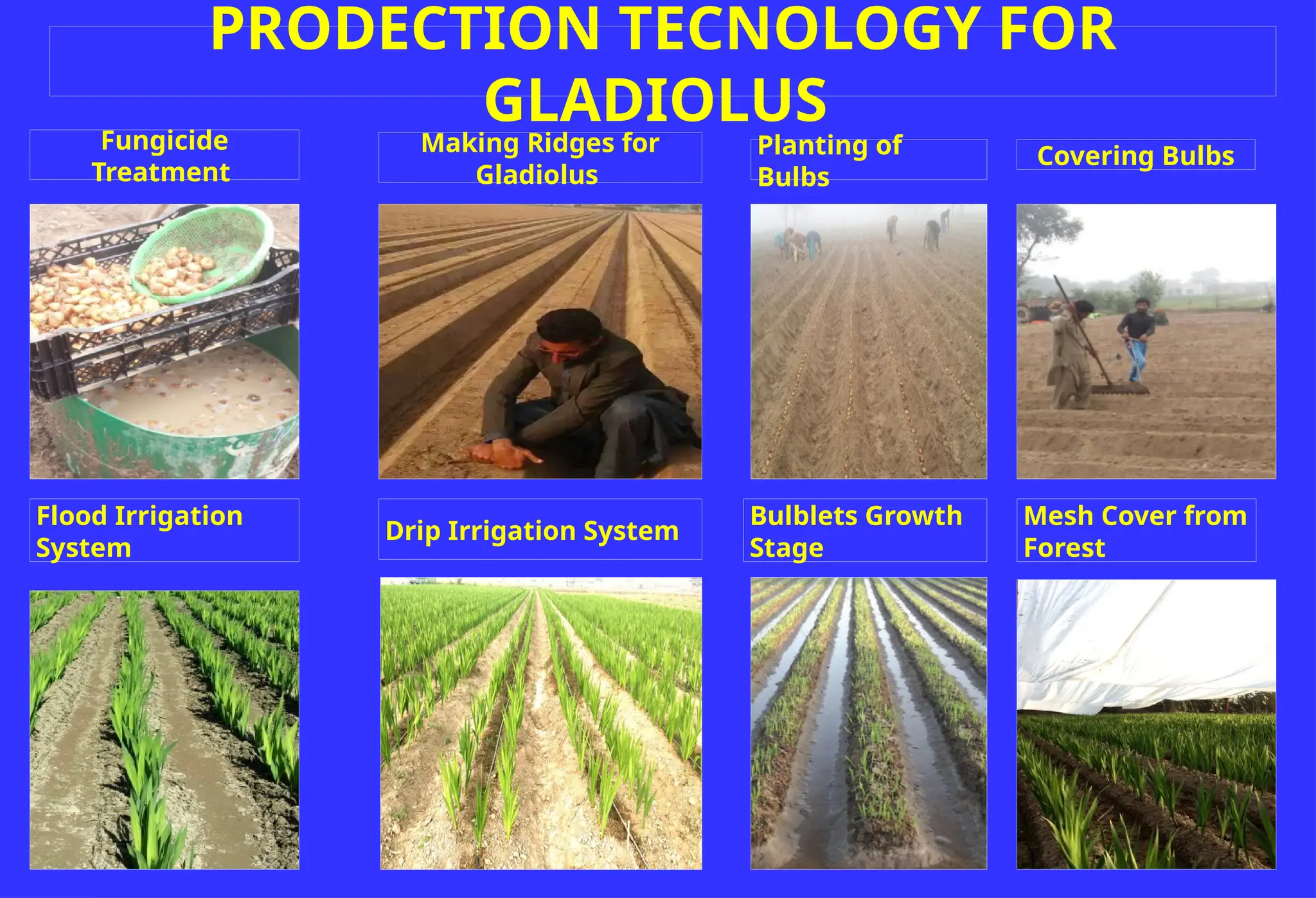 PRODECTION TECNOLOGY FOR GLADIOLUS

Fungicide Treatment

Making Ridges for Gladiolus

Planting of Bulbs

Covering Bulbs

Flood Irrigation System

Drip Irrigation System

Bulblets Growth Stage

Mesh Cover from Forest